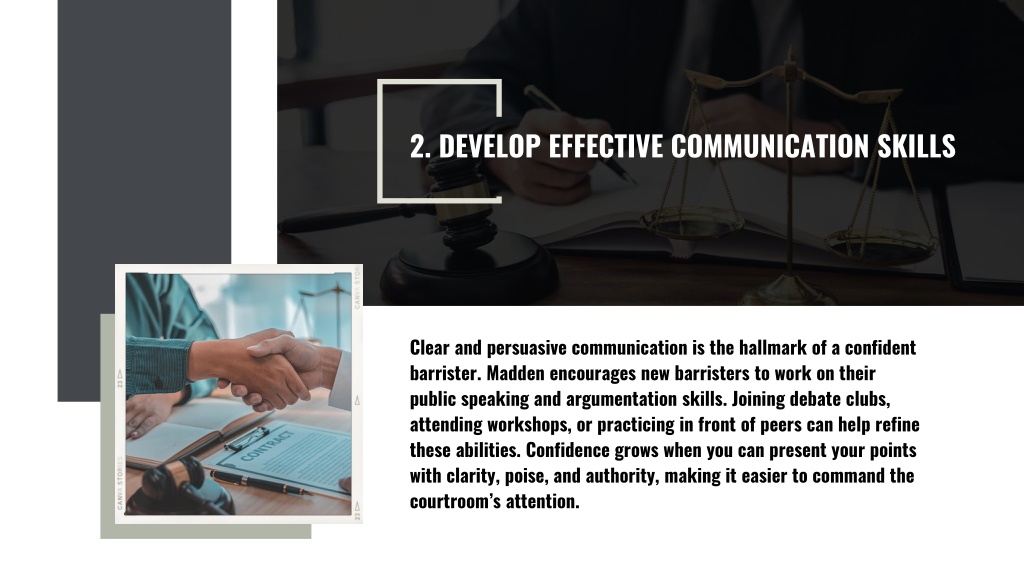 2. DEVELOP EFFECTIVE COMMUNICATION SKILLS

CONTRACT

Clear and persuasive communication is the hallmark of a confident barrister. Madden encourages new barristers to work on their public speaking and argumentation skills. Joining debate clubs, attending workshops, or practicing in front of peers can help refine these abilities. Confidence grows when you can present your points with clarity, poise, and authority, making it easier to command the courtroom's attention.